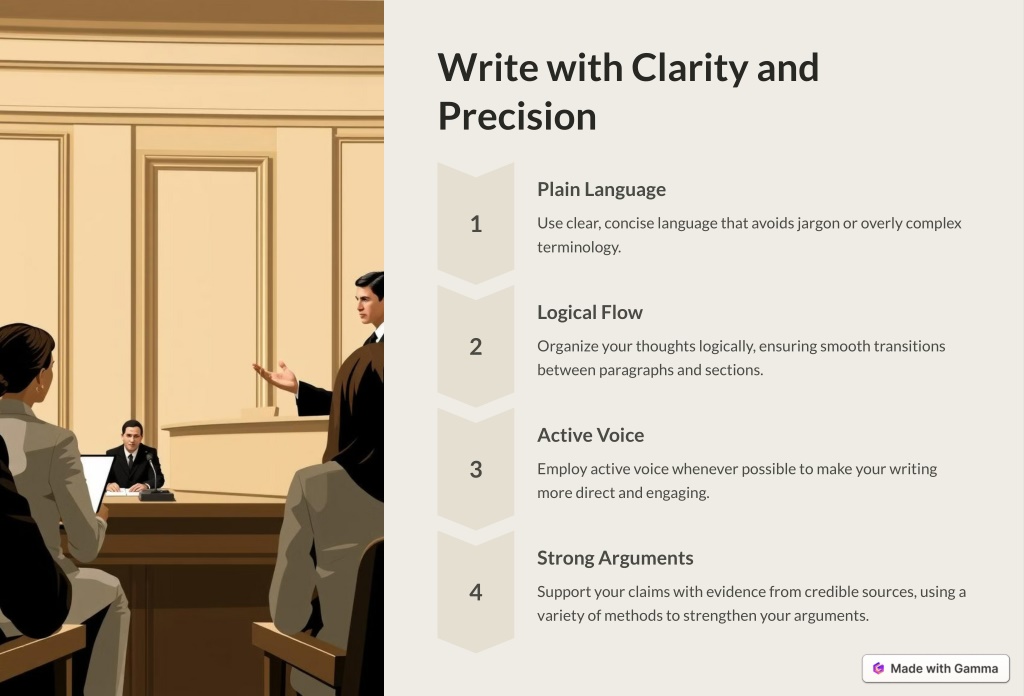 Write with Clarity and Precision

1

Plain Language

Use clear, concise language that avoids jargon or overly complex terminology.

2

Logical Flow

Organize your thoughts logically, ensuring smooth transitions between paragraphs and sections.

3

Active Voice

Employ active voice whenever possible to make your writing more direct and engaging.

4

Strong Arguments

Support your claims with evidence from credible sources, using a variety of methods to strengthen your arguments.

Made with Gamma